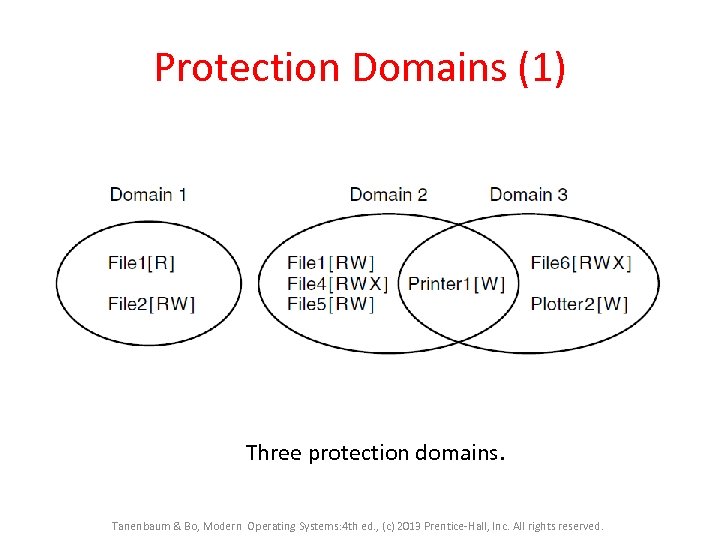 Protection Domains (1)

Domain 1

File1[R]

File2[RW]

Domain 2

File1[RW]
File4[RWX]
File5[RW]

Printer1[W]

Domain 3

File6[RWX]

Plotter2[W]

Three protection domains.

Tanenbaum & Bo, Modern Operating Systems:4th ed., (c) 2013 Prentice-Hall, Inc. All rights reserved.